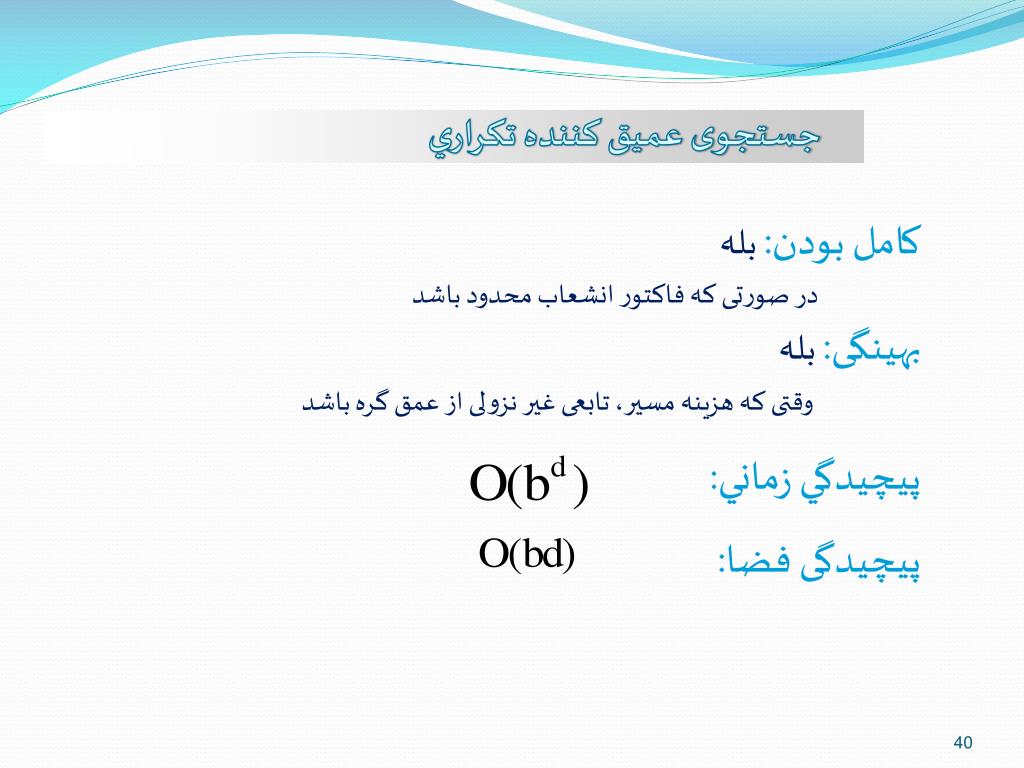 جستجوی عمیق کننده تکراري

کامل بودن: بله

در صورتی که فاکتور انشعاب محدود باشد

بهینگی: بله

وقتی که هزینه مسیر، تابعی غیر نزولی از عمق گره باشد

پیچیدگي زماني: $O(b^d)$

پیچیدگی فضا: $O(bd)$

40